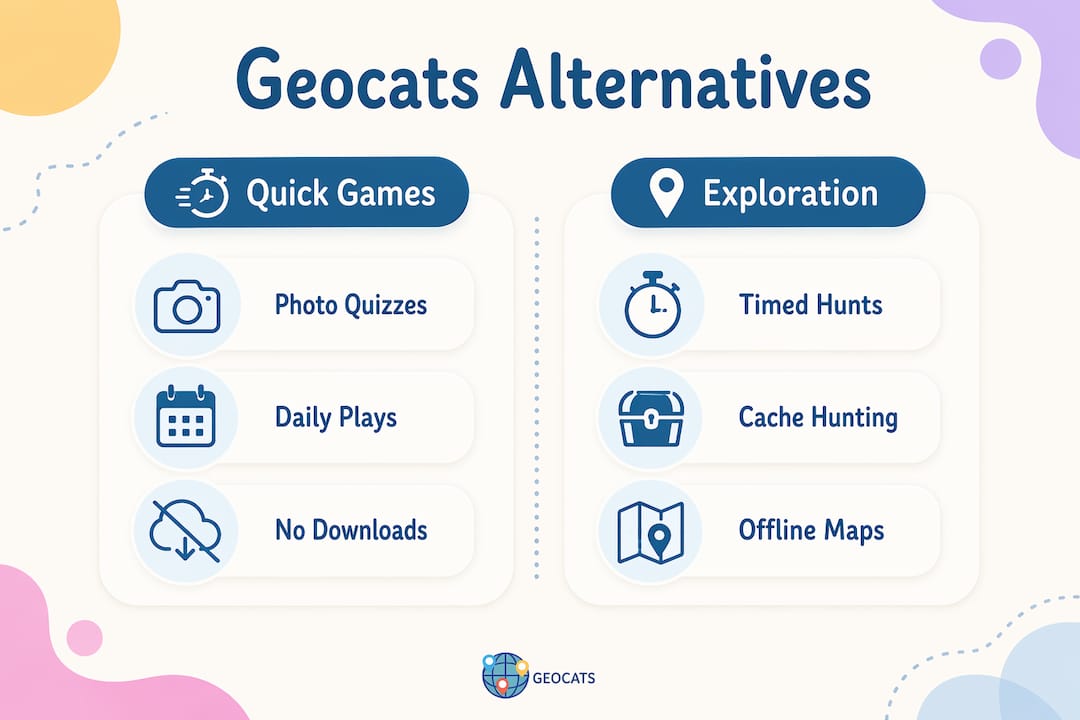 Geocats Alternatives

Quick Games

Photo Quizzes

Daily Plays

No Downloads

Exploration

Timed Hunts

Cache Hunting

Offline Maps

GEOCATS